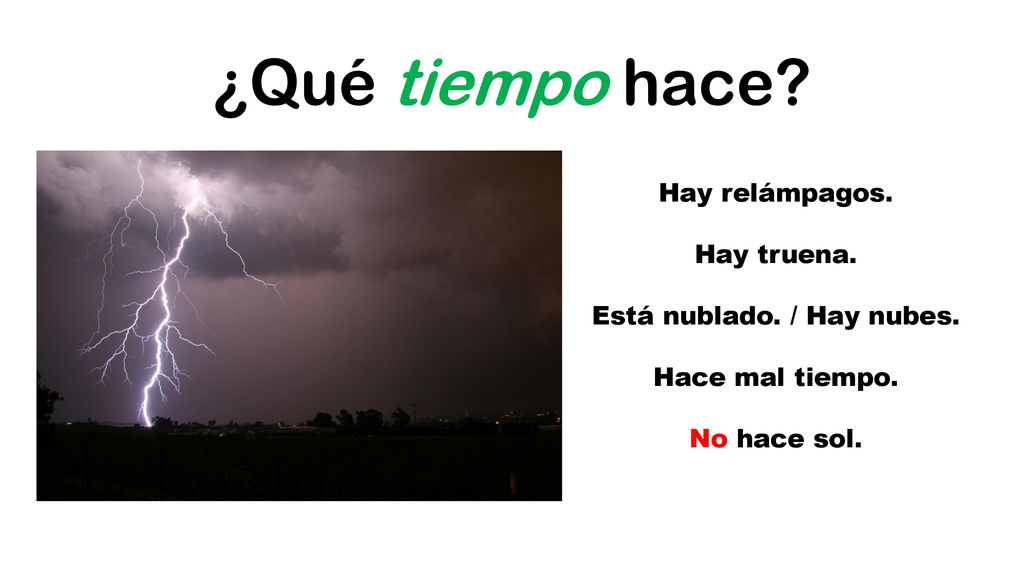 ¿Qué tiempo hace?

Hay relámpagos.

Hay truena.

Está nublado. / Hay nubes.

Hace mal tiempo.

No hace sol.